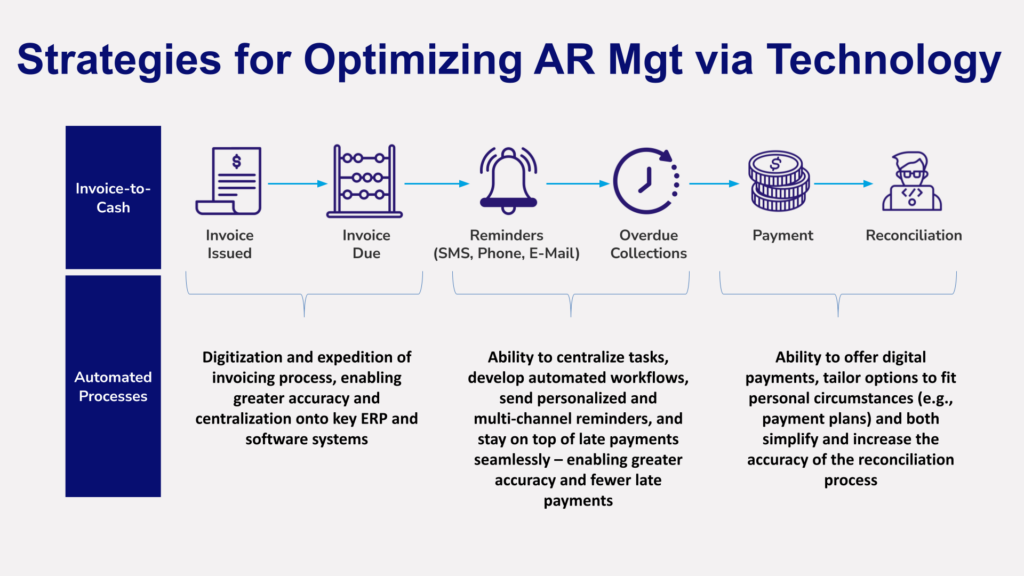 Strategies for Optimizing AR Mgt via Technology

Invoice-to-Cash

Invoice Issued

Invoice Due

Reminders (SMS, Phone, E-Mail)

Overdue Collections

Payment

Reconciliation

Automated Processes

Digitization and expedition of invoicing process, enabling greater accuracy and centralization onto key ERP and software systems

Ability to centralize tasks, develop automated workflows, send personalized and multi-channel reminders, and stay on top of late payments seamlessly – enabling greater accuracy and fewer late payments

Ability to offer digital payments, tailor options to fit personal circumstances (e.g., payment plans) and both simplify and increase the accuracy of the reconciliation process